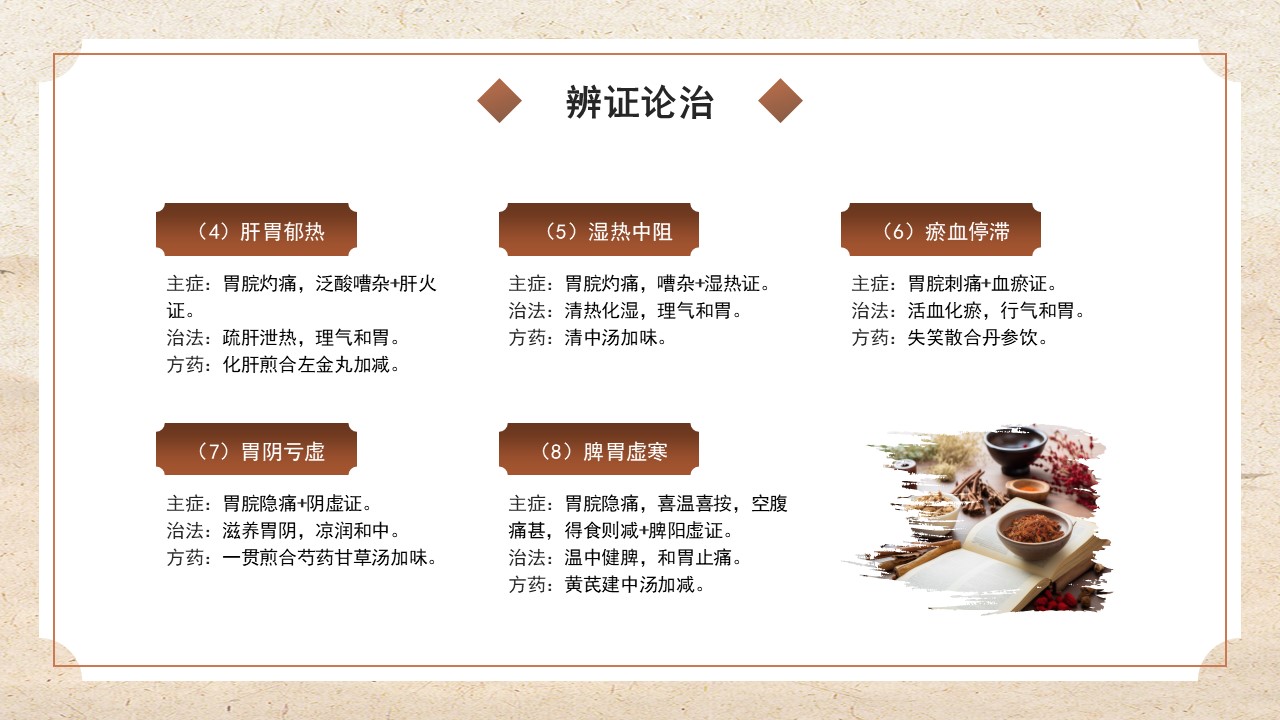 辨证论治

（4）肝胃郁热

主症：胃脘灼痛，泛酸嘈杂+肝火证。
治法：疏肝泄热，理气和胃。
方药：化肝煎合左金丸加减。

（5）湿热中阻

主症：胃脘灼痛，嘈杂+湿热证。
治法：清热化湿，理气和胃。
方药：清中汤加味。

（6）瘀血停滞

主症：胃脘刺痛+血瘀证。
治法：活血化瘀，行气和胃。
方药：失笑散合丹参饮。

（7）胃阴亏虚

主症：胃脘隐痛+阴虚证。
治法：滋养胃阴，凉润和中。
方药：一贯煎合芍药甘草汤加味。

（8）脾胃虚寒

主症：胃脘隐痛，喜温喜按，空腹痛甚，得食则减+脾阳虚证。
治法：温中健脾，和胃止痛。
方药：黄芪建中汤加减。